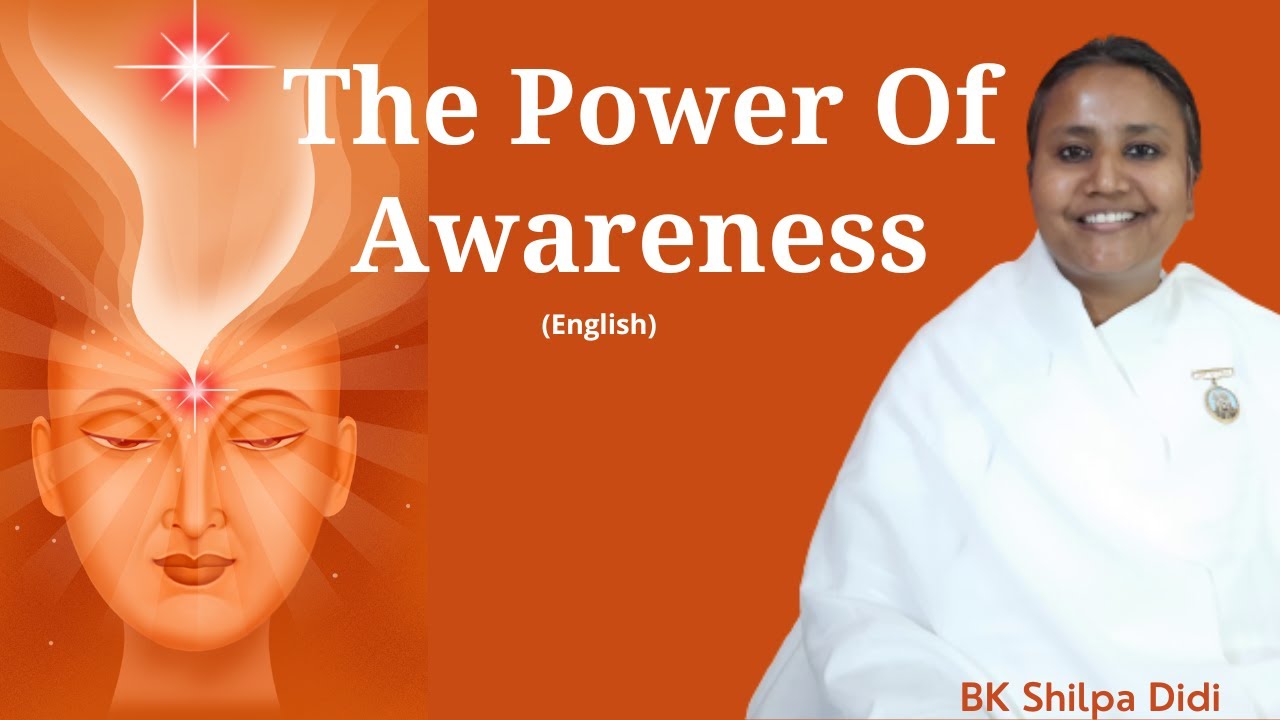 The Power Of Awareness

(English)

BK Shilpa Didi